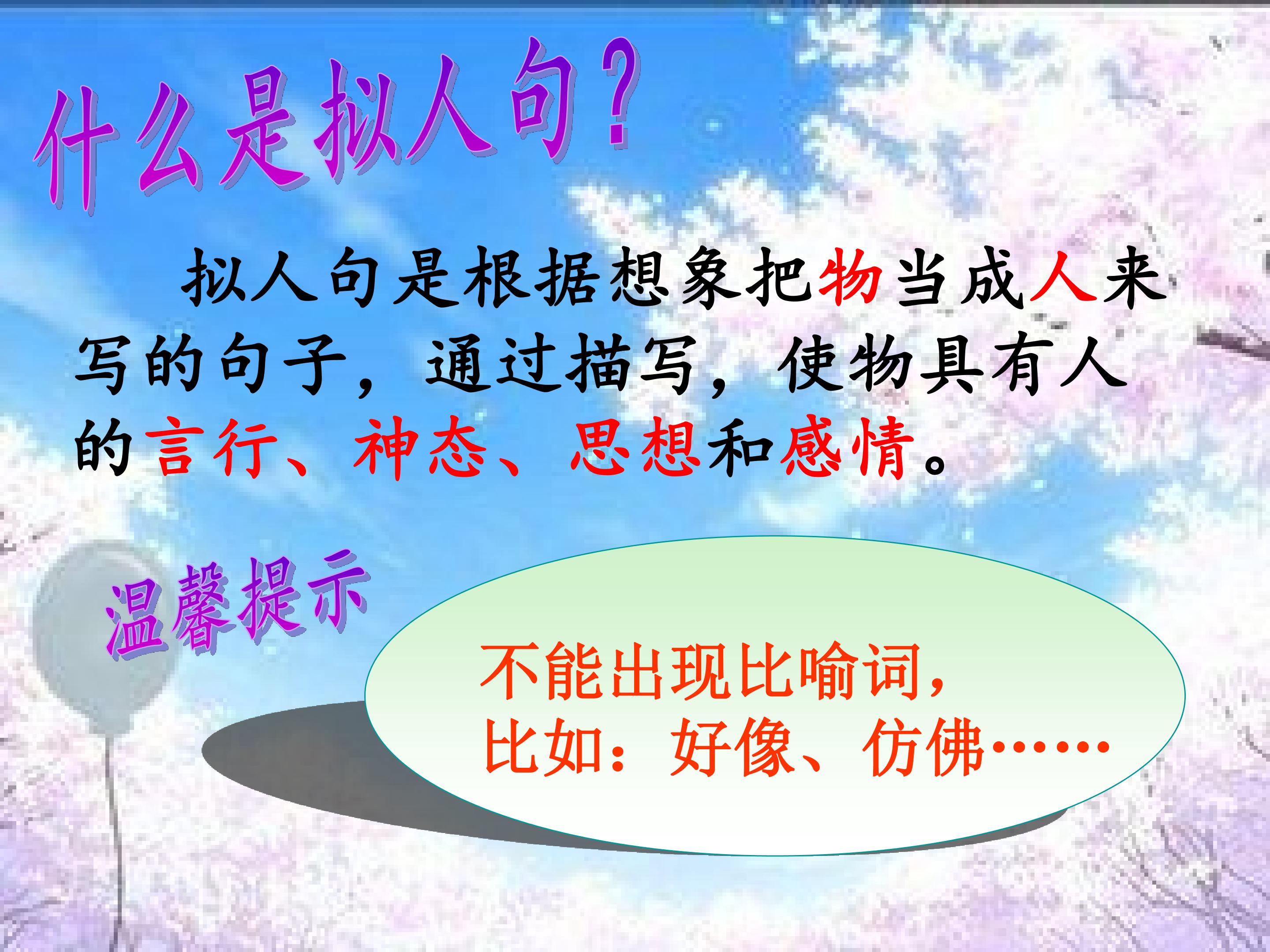 什么是拟人句?

拟人句是根据想象把物当成人来写的句子，通过描写，使物具有人的言行、神态、思想和感情。

温馨提示

不能出现比喻词，
比如：好像、仿佛……